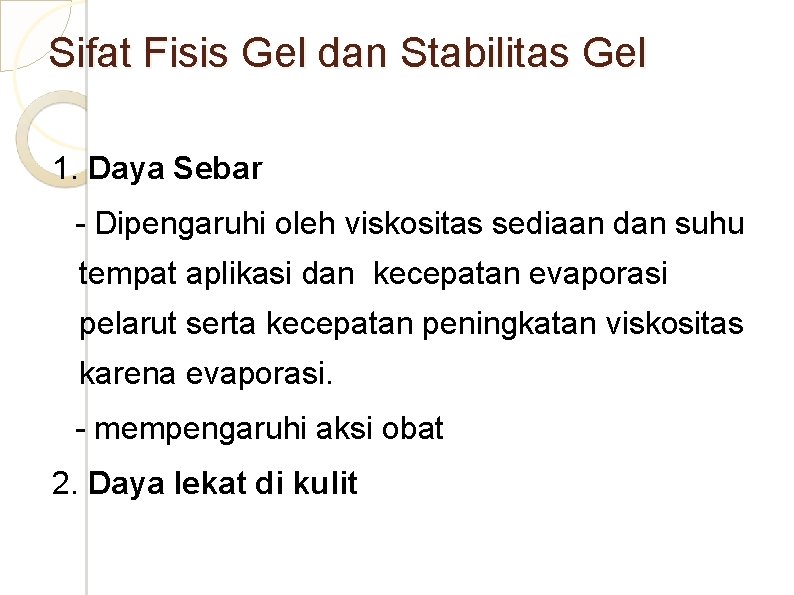 Sifat Fisis Gel dan Stabilitas Gel

1. Daya Sebar

- Dipengaruhi oleh viskositas sediaan dan suhu tempat aplikasi dan kecepatan evaporasi pelarut serta kecepatan peningkatan viskositas karena evaporasi.

- mempengaruhi aksi obat

2. Daya lekat di kulit